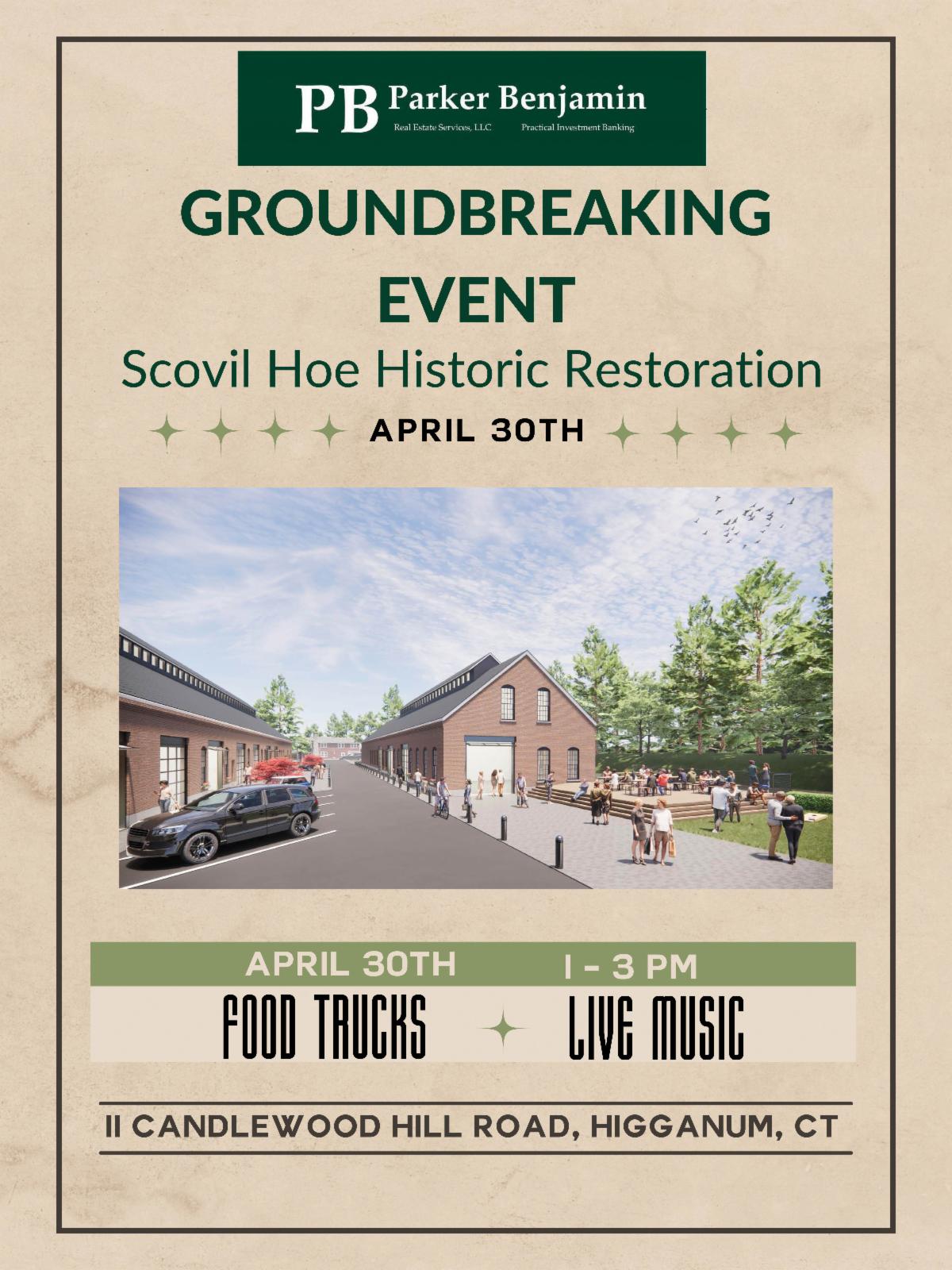 PB Parker Benjamin
Real Estate Services, LLC Practical Investment Banking

GROUNDBREAKING EVENT

Scovil Hoe Historic Restoration

APRIL 30TH

APRIL 30TH 1 - 3 PM

FOOD TRUCKS LIVE MUSIC

11 CANDLEWOOD HILL ROAD, HIGGANUM, CT